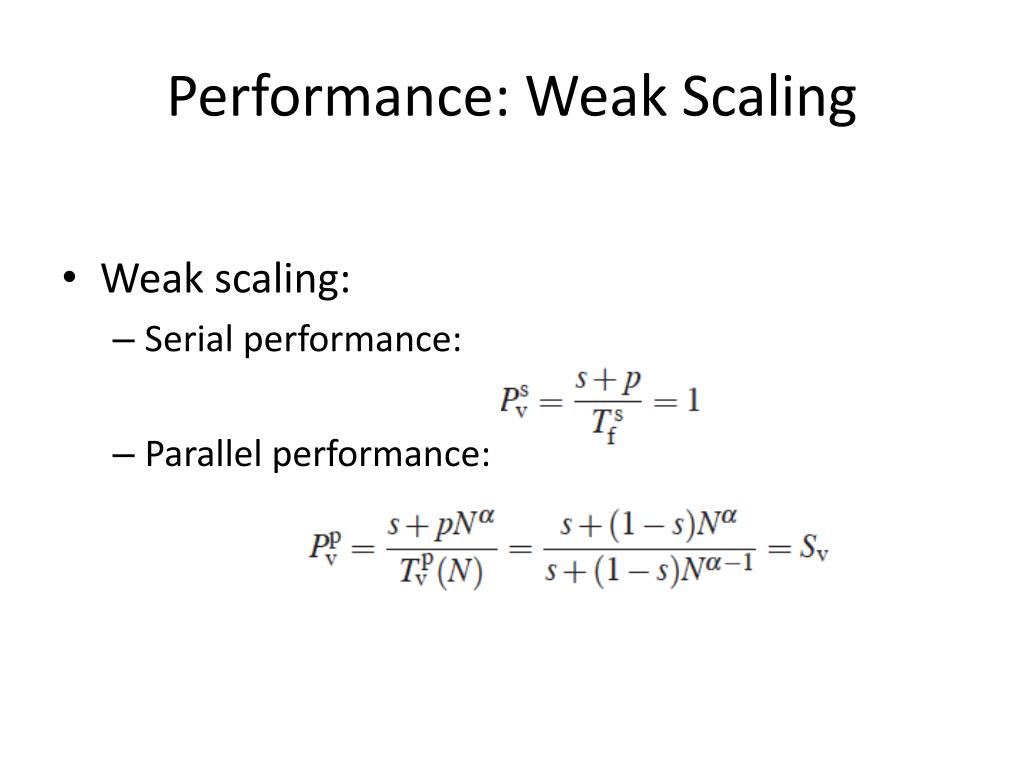 Performance: Weak Scaling

• Weak scaling:
– Serial performance:

$P_v^s = \frac{s+p}{T_f^s} = 1$

– Parallel performance:

$P_v^p = \frac{s+pN^\alpha}{T_v^p(N)} = \frac{s+(1-s)N^\alpha}{s+(1-s)N^{\alpha-1}} = S_v$